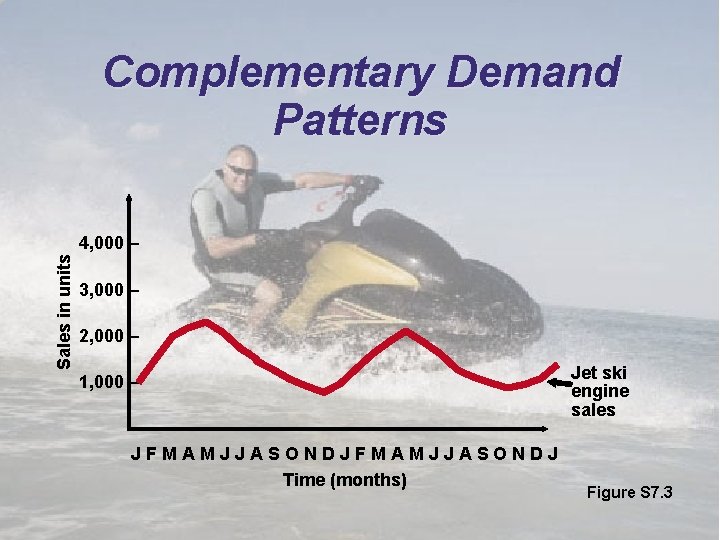 Complementary Demand Patterns

Sales in units

4,000
3,000
2,000
1,000

Jet ski engine sales

J F M A M J J A S O N D J F M A M J J A S O N D J

Time (months)

Figure S7.3